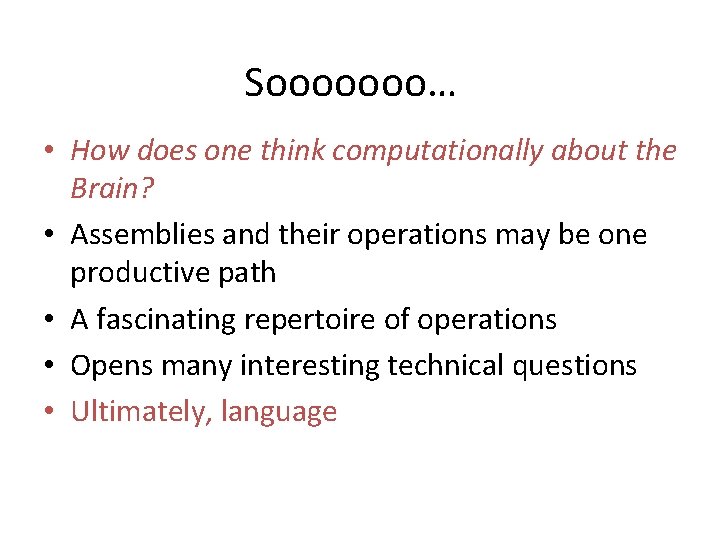 Sooooooo…

• How does one think computationally about the Brain?
• Assemblies and their operations may be one productive path
• A fascinating repertoire of operations
• Opens many interesting technical questions
• Ultimately, language